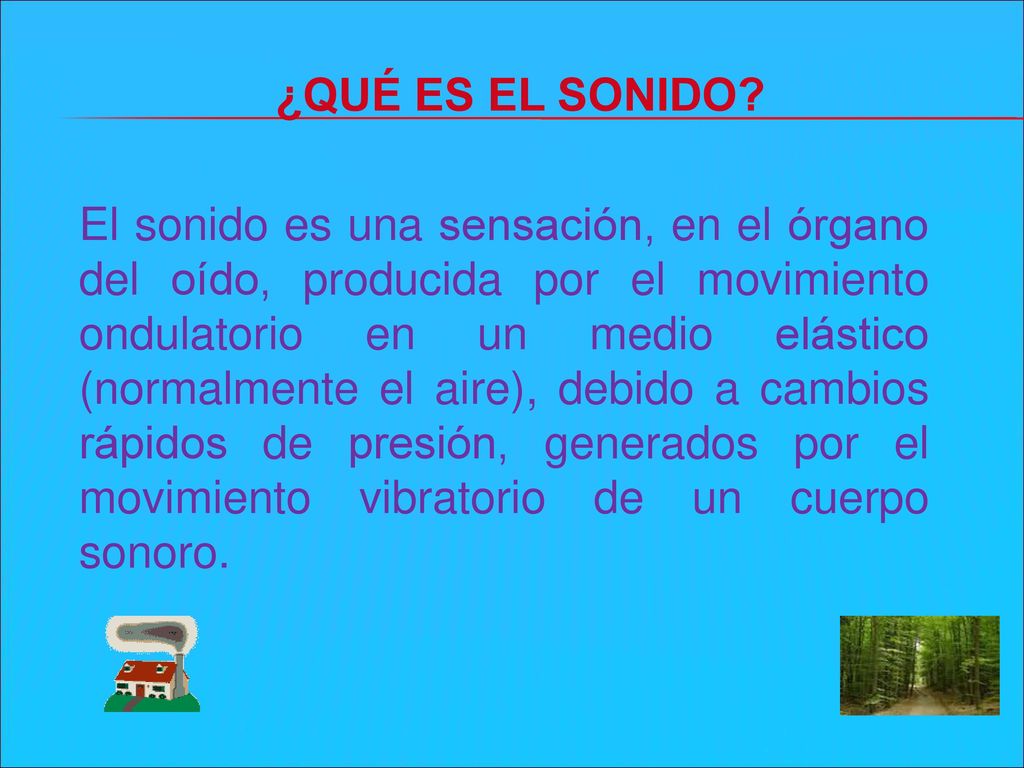 ¿QUÉ ES EL SONIDO?

El sonido es una sensación, en el órgano del oído, producida por el movimiento ondulatorio en un medio elástico (normalmente el aire), debido a cambios rápidos de presión, generados por el movimiento vibratorio de un cuerpo sonoro.